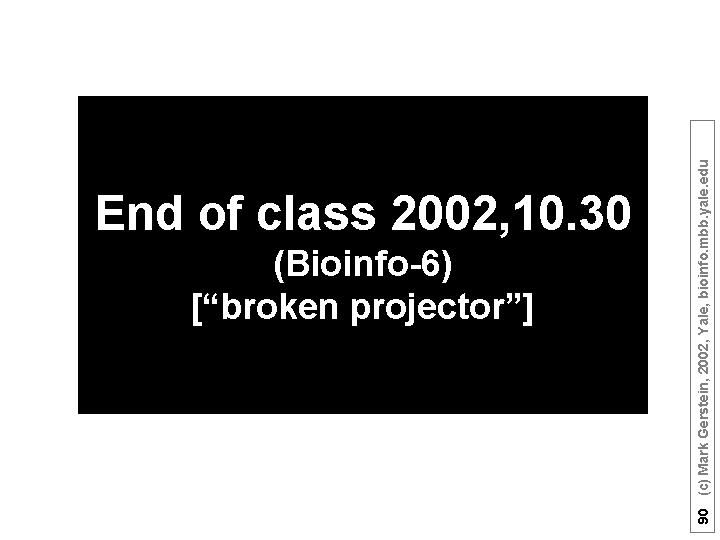 End of class 2002,10.30
(Bioinfo-6)
[“broken projector”]

90 (c) Mark Gerstein, 2002, Yale, bioinfo.mbb.yale.edu